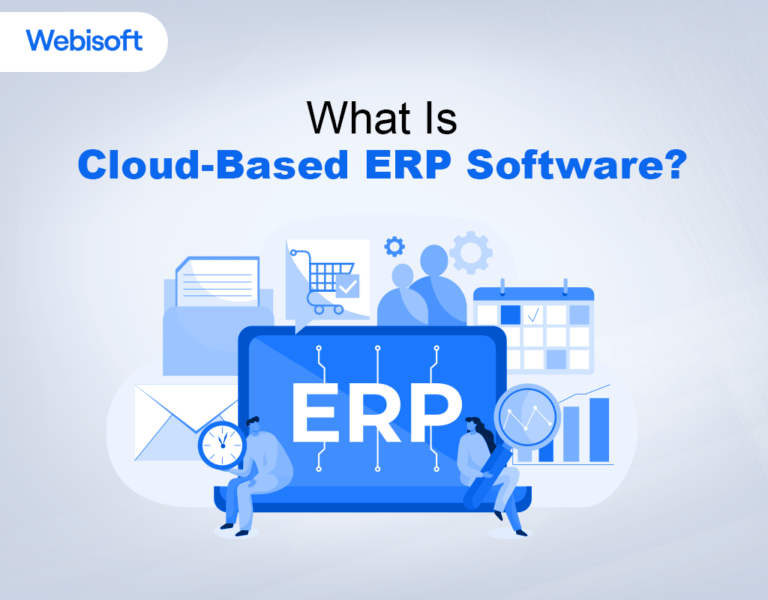 Webisoft

What Is
Cloud-Based ERP Software?

ERP